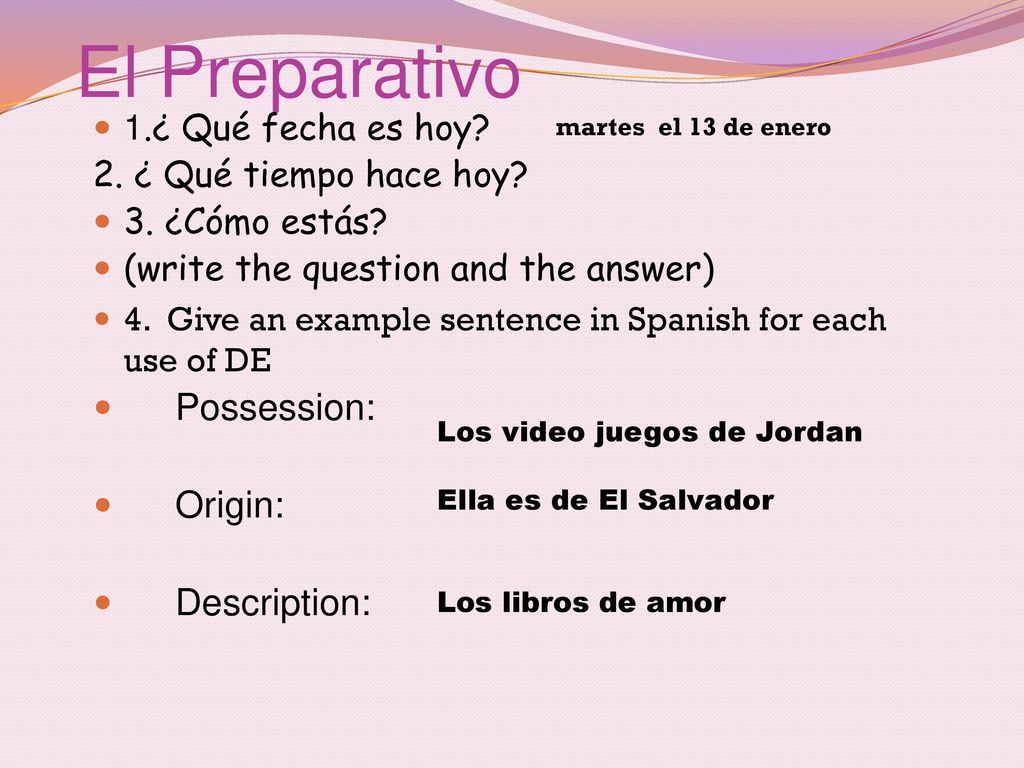 El Preparativo

1.¿ Qué fecha es hoy?

martes el 13 de enero

2. ¿ Qué tiempo hace hoy?

3. ¿Cómo estás?

(write the question and the answer)

4. Give an example sentence in Spanish for each use of DE

Possession:

Los video juegos de Jordan

Origin:

Ella es de El Salvador

Description:

Los libros de amor